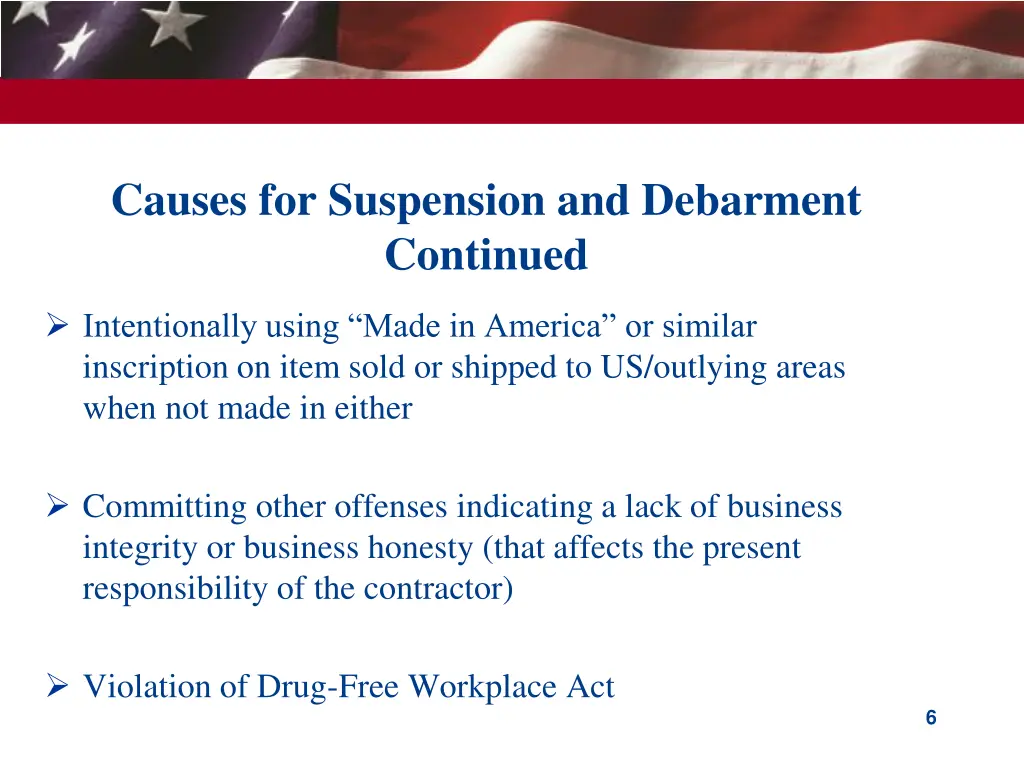 Causes for Suspension and Debarment Continued

➢ Intentionally using “Made in America” or similar inscription on item sold or shipped to US/outlying areas when not made in either

➢ Committing other offenses indicating a lack of business integrity or business honesty (that affects the present responsibility of the contractor)

➢ Violation of Drug-Free Workplace Act

6